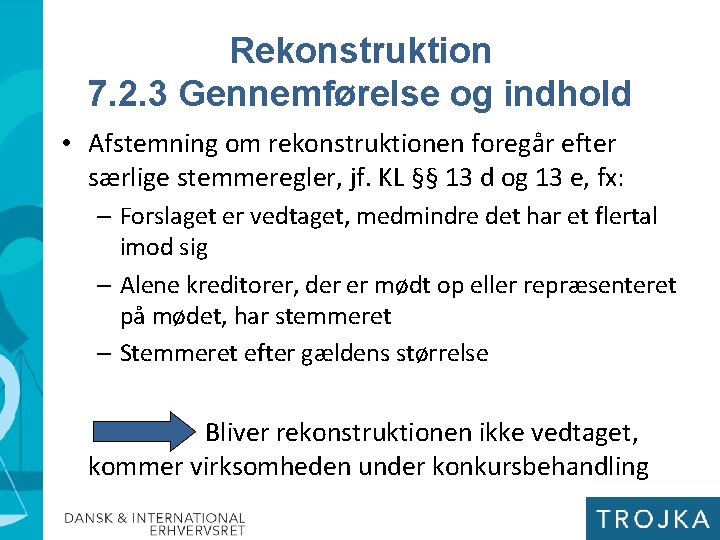 Rekonstruktion
7.2.3 Gennemførelse og indhold

• Afstemning om rekonstruktionen foregår efter særlige stemmeregler, jf. KL §§ 13 d og 13 e, fx:
– Forslaget er vedtaget, medmindre det har et flertal imod sig
– Alene kreditorer, der er mødt op eller repræsenteret på mødet, har stemmeret
– Stemmeret efter gældens størrelse

Bliver rekonstruktionen ikke vedtaget, kommer virksomheden under konkursbehandling

DANSK & INTERNATIONAL ERHVERVSRET

TROJKA